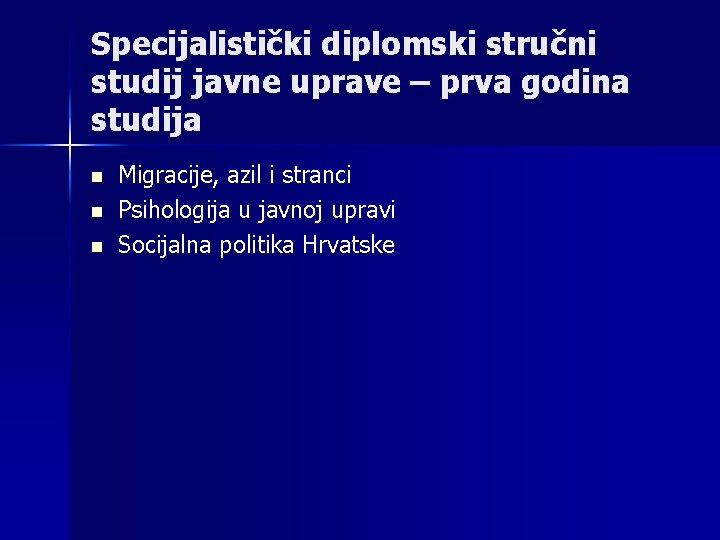 Specijalistički diplomski stručni studij javne uprave – prva godina studija

- Migracije, azil i stranci
- Psihologija u javnoj upravi
- Socijalna politika Hrvatske